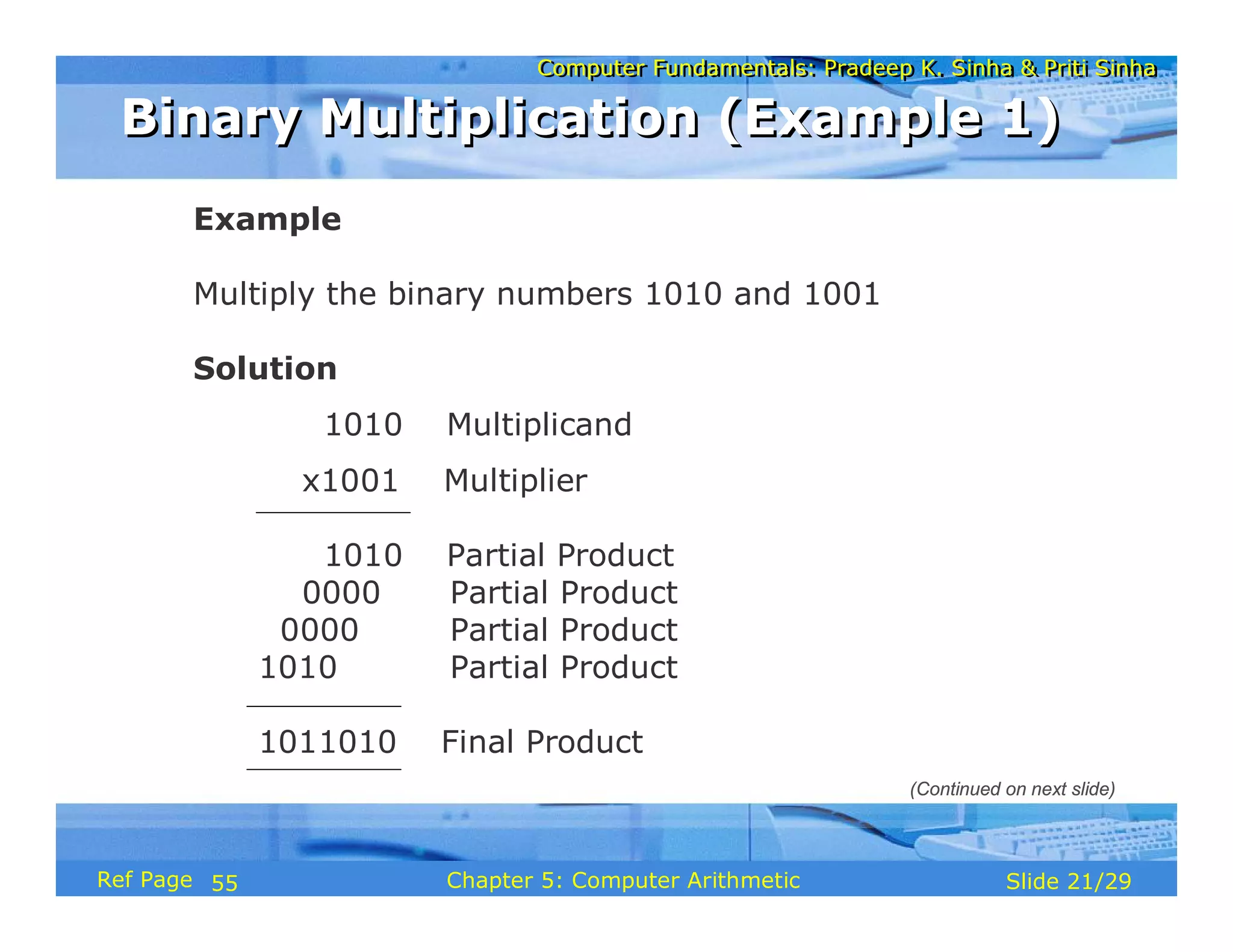 Computer Fundamentals: Pradeep K. Sinha & Priti Sinha

Binary Multiplication (Example 1)

Example

Multiply the binary numbers 1010 and 1001

Solution

1010 Multiplicand

x1001 Multiplier

1010 Partial Product
0000 Partial Product
0000 Partial Product
1010 Partial Product

1011010 Final Product

(Continued on next slide)

Ref Page 55

Chapter 5: Computer Arithmetic

Slide 21/29